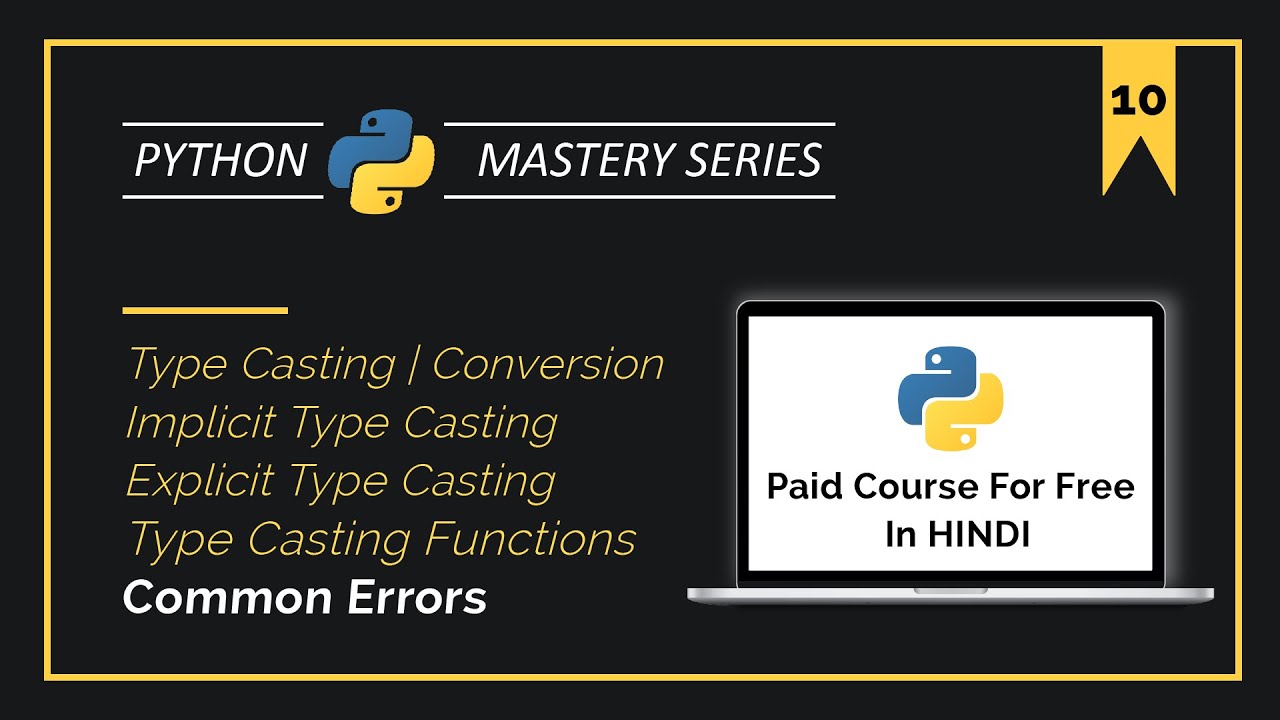 PYTHON MASTERY SERIES

10

Type Casting | Conversion
Implicit Type Casting
Explicit Type Casting
Type Casting Functions
Common Errors

Paid Course For Free
In HINDI